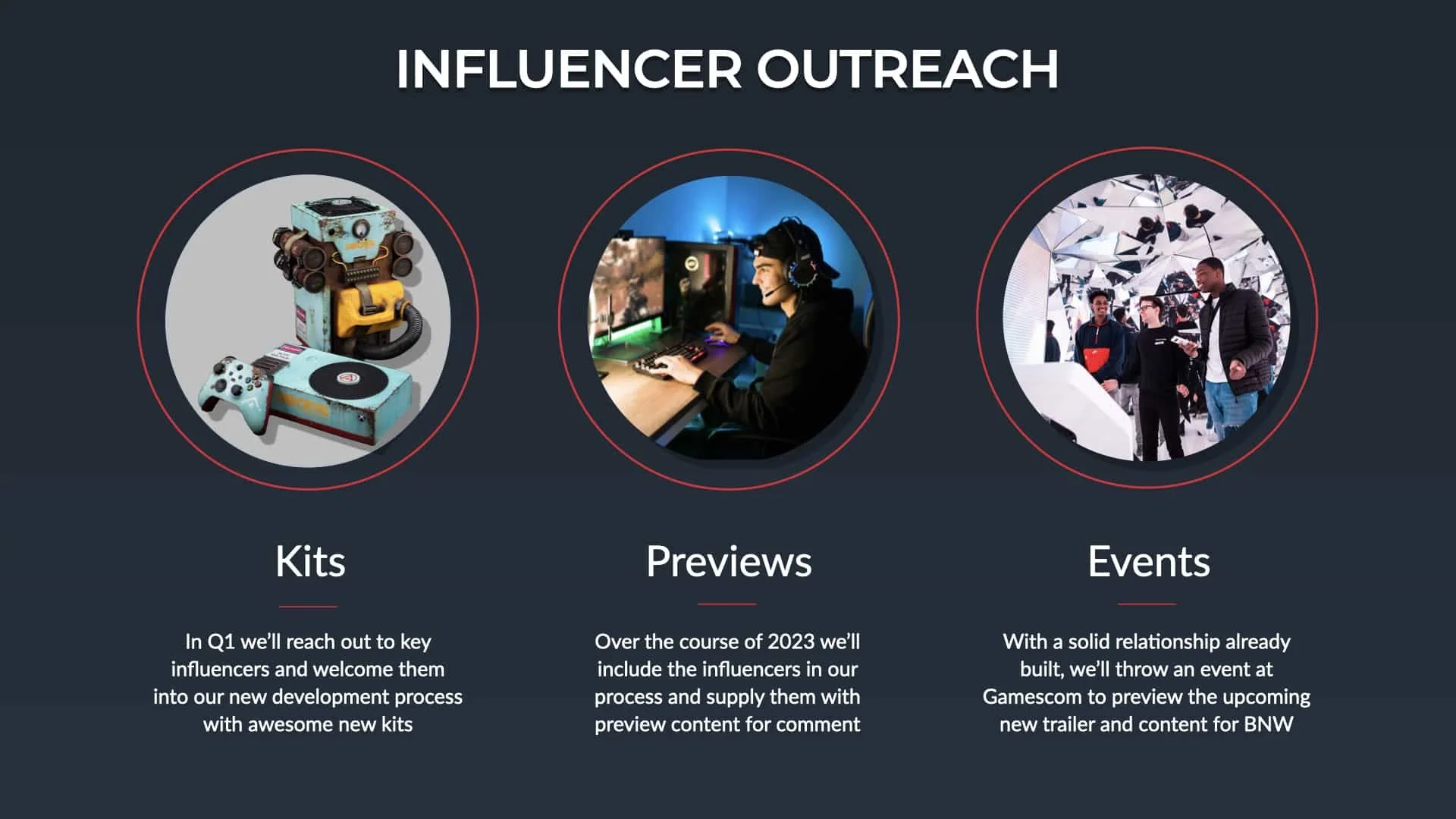 INFLUENCER OUTREACH

Kits

In Q1 we'll reach out to key influencers and welcome them into our new development process with awesome new kits

Previews

Over the course of 2023 we'll include the influencers in our process and supply them with preview content for comment

Events

With a solid relationship already built, we'll throw an event at Gamescom to preview the upcoming new trailer and content for BNW